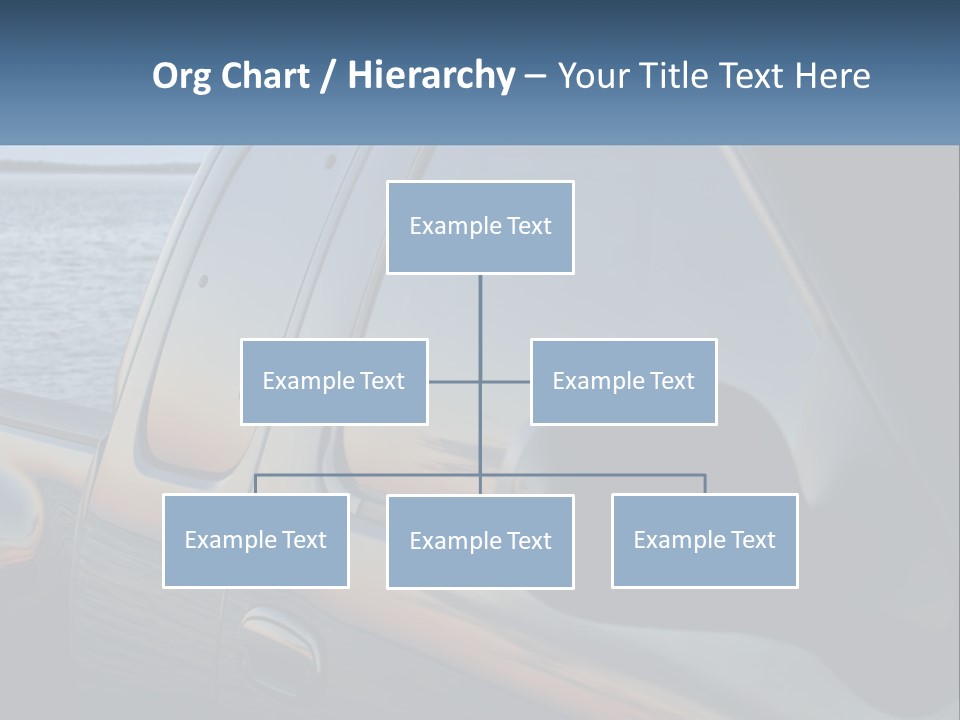 Org Chart / Hierarchy – Your Title Text Here

Example Text

Example Text

Example Text

Example Text

Example Text

Example Text